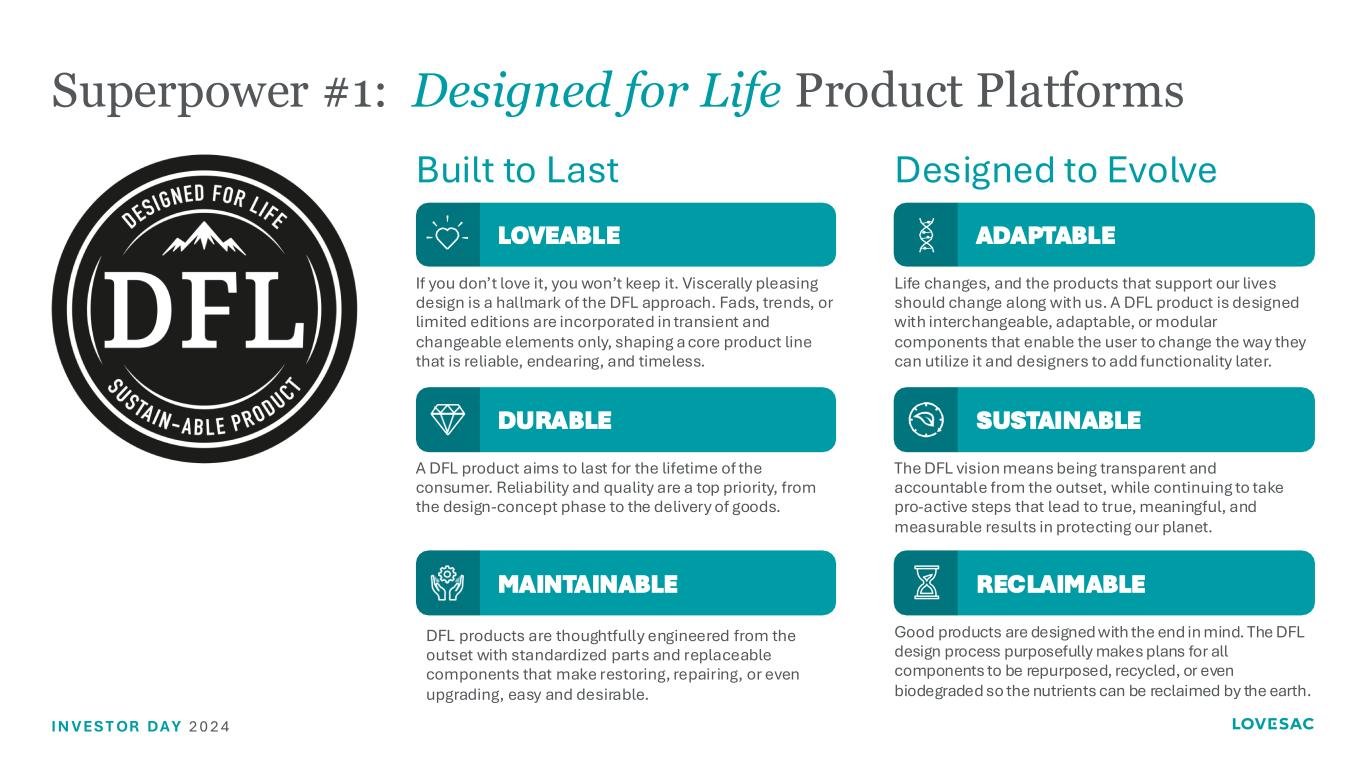 Superpower #1: Designed for Life Product Platforms

DESIGNED FOR LIFE
DFL
SUSTAIN-ABLE PRODUCT

Built to Last

LOVEABLE

If you don't love it, you won't keep it. Viscerally pleasing design is a hallmark of the DFL approach. Fads, trends, or limited editions are incorporated in transient and changeable elements only, shaping a core product line that is reliable, endearing, and timeless.

DURABLE

A DFL product aims to last for the lifetime of the consumer. Reliability and quality are a top priority, from the design-concept phase to the delivery of goods.

MAINTAINABLE

DFL products are thoughtfully engineered from the outset with standardized parts and replaceable components that make restoring, repairing, or even upgrading, easy and desirable.

Designed to Evolve

ADAPTABLE

Life changes, and the products that support our lives should change along with us. A DFL product is designed with interchangeable, adaptable, or modular components that enable the user to change the way they can utilize it and designers to add functionality later.

SUSTAINABLE

The DFL vision means being transparent and accountable from the outset, while continuing to take pro-active steps that lead to true, meaningful, and measurable results in protecting our planet.

RECLAIMABLE

Good products are designed with the end in mind. The DFL design process purposefully makes plans for all components to be repurposed, recycled, or even biodegraded so the nutrients can be reclaimed by the earth.

INVESTOR DAY 2024

LOVESAC